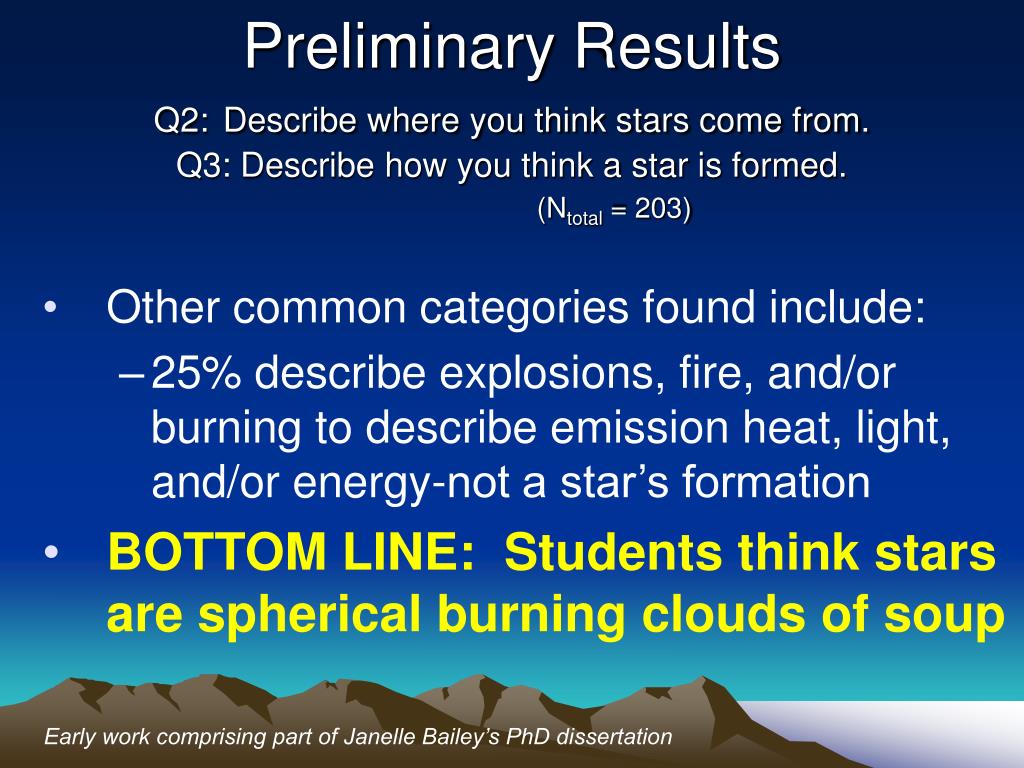 Preliminary Results

Q2: Describe where you think stars come from.
Q3: Describe how you think a star is formed.
($N_{total}$ = 203)

• Other common categories found include:
– 25% describe explosions, fire, and/or burning to describe emission heat, light, and/or energy-not a star's formation

• BOTTOM LINE: Students think stars are spherical burning clouds of soup

Early work comprising part of Janelle Bailey's PhD dissertation